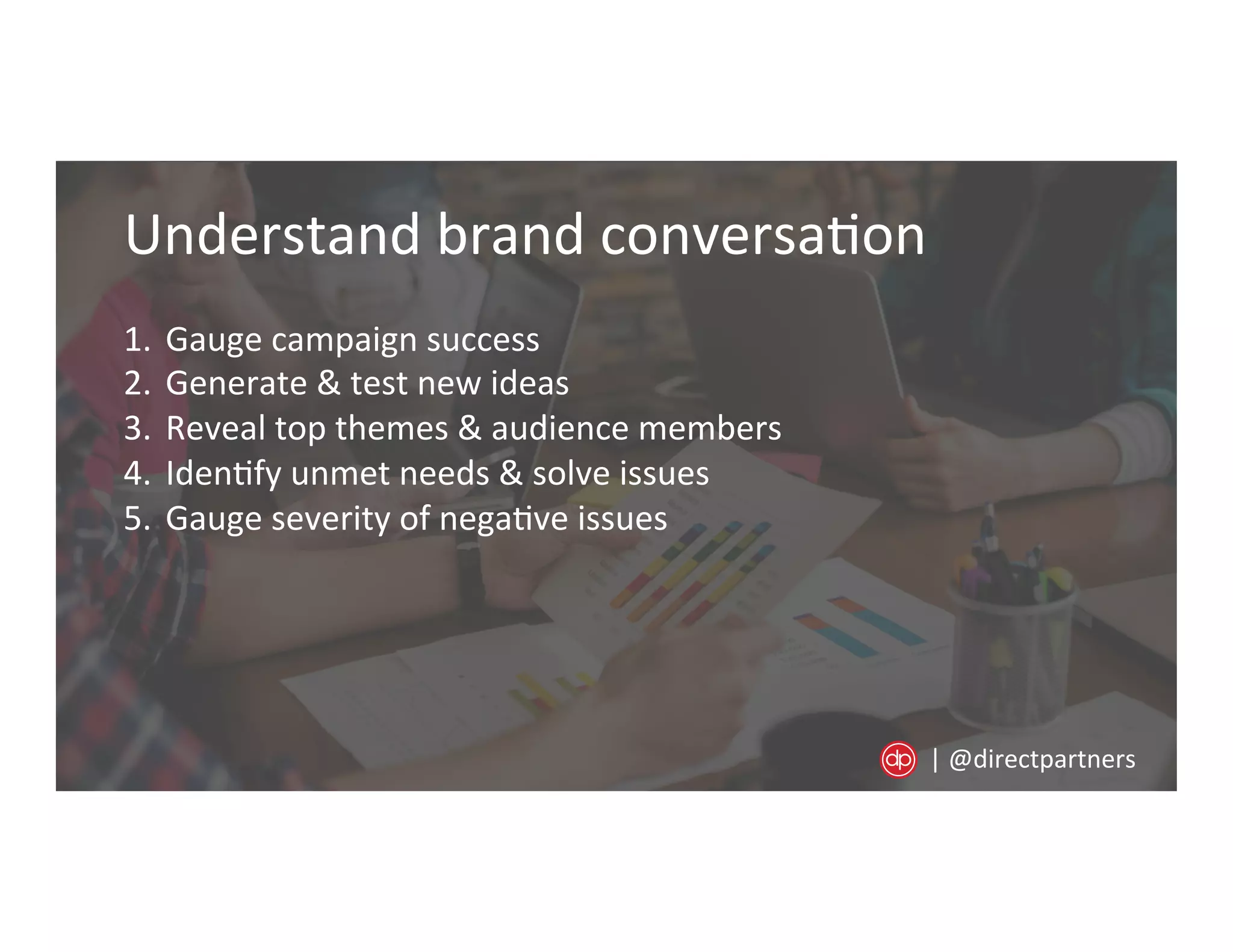 Understand brand conversation

1. Gauge campaign success
2. Generate & test new ideas
3. Reveal top themes & audience members
4. Identify unmet needs & solve issues
5. Gauge severity of negative issues

dp | @directpartners